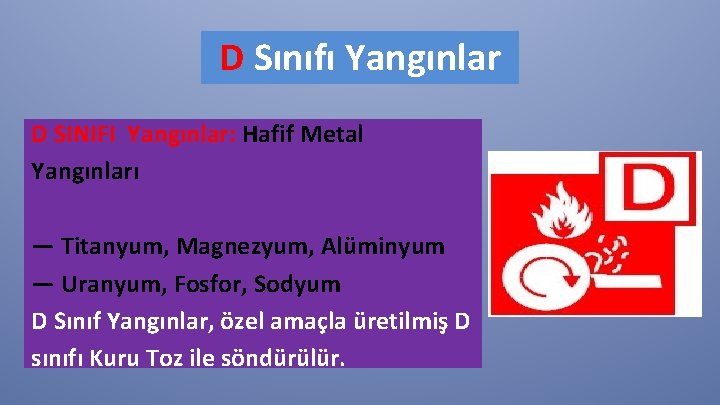 D Sınıfı Yangınlar

D SINIFI Yangınlar: Hafif Metal Yangınları

— Titanyum, Magnezyum, Alüminyum
— Uranyum, Fosfor, Sodyum
D Sınıf Yangınlar, özel amaçla üretilmiş D sınıfı Kuru Toz ile söndürülür.

D